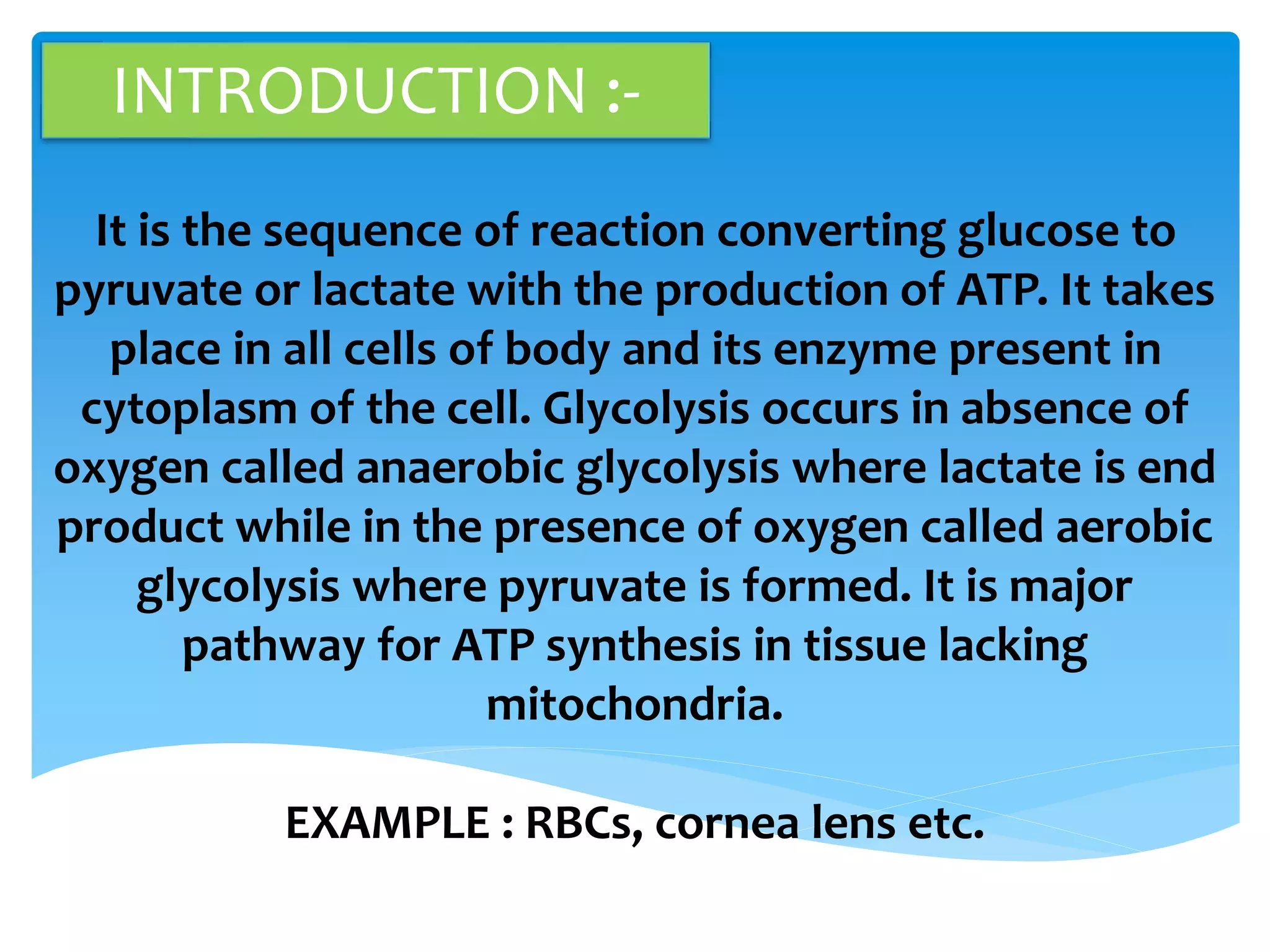 INTRODUCTION :-

It is the sequence of reaction converting glucose to pyruvate or lactate with the production of ATP. It takes place in all cells of body and its enzyme present in cytoplasm of the cell. Glycolysis occurs in absence of oxygen called anaerobic glycolysis where lactate is end product while in the presence of oxygen called aerobic glycolysis where pyruvate is formed. It is major pathway for ATP synthesis in tissue lacking mitochondria.

EXAMPLE : RBCs, cornea lens etc.